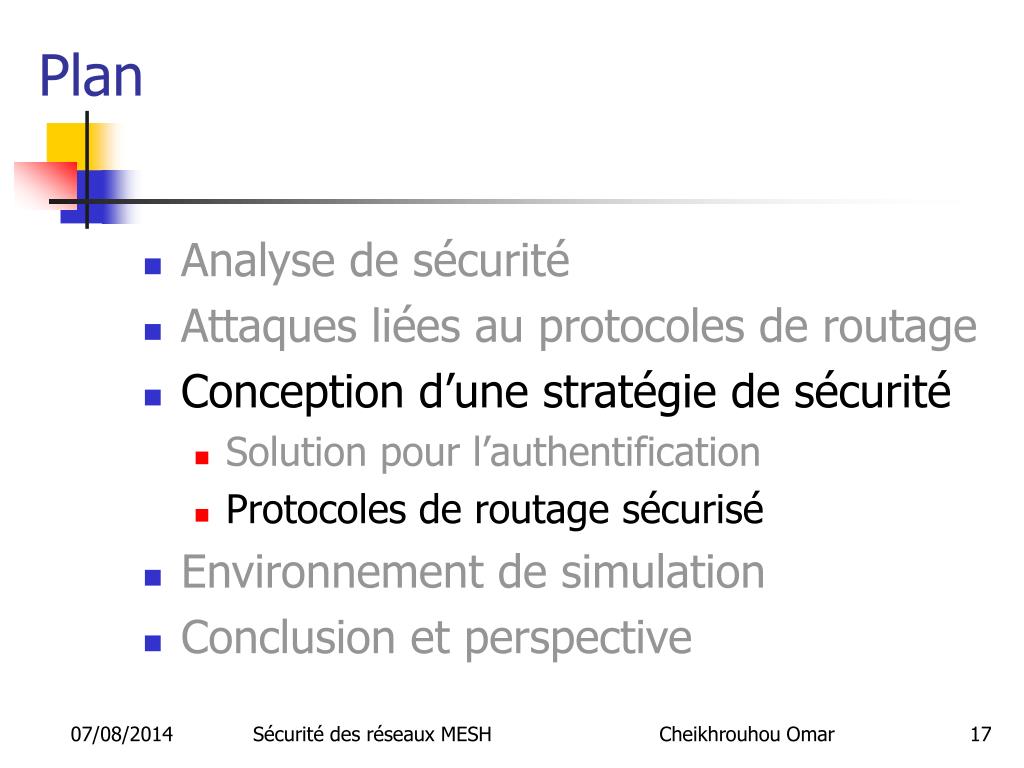 Plan

- Analyse de sécurité
- Attaques liées au protocoles de routage
- Conception d’une stratégie de sécurité
  - Solution pour l’authentification
  - Protocoles de routage sécurisé
- Environnement de simulation
- Conclusion et perspective

07/08/2014 Sécurité des réseaux MESH Cheikhrouhou Omar 17